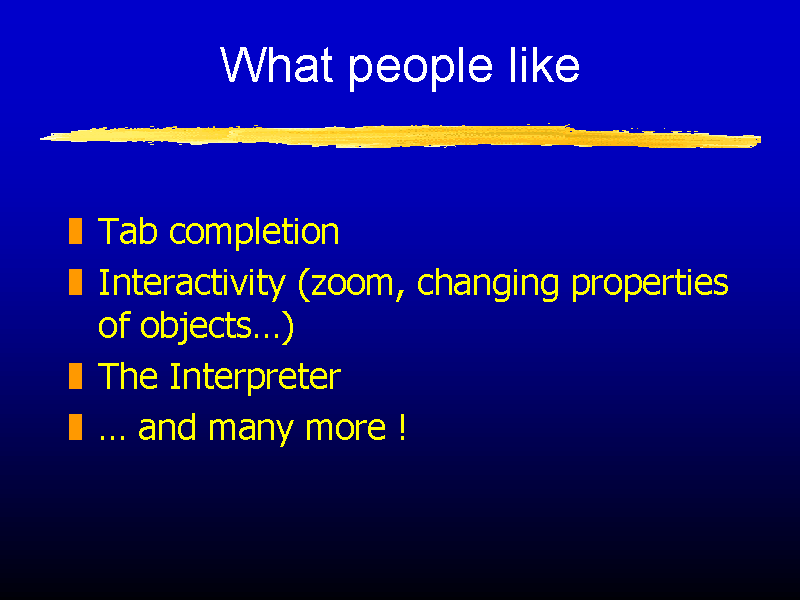 What people like

Tab completion
Interactivity (zoom, changing properties of objects…)
The Interpreter
… and many more !